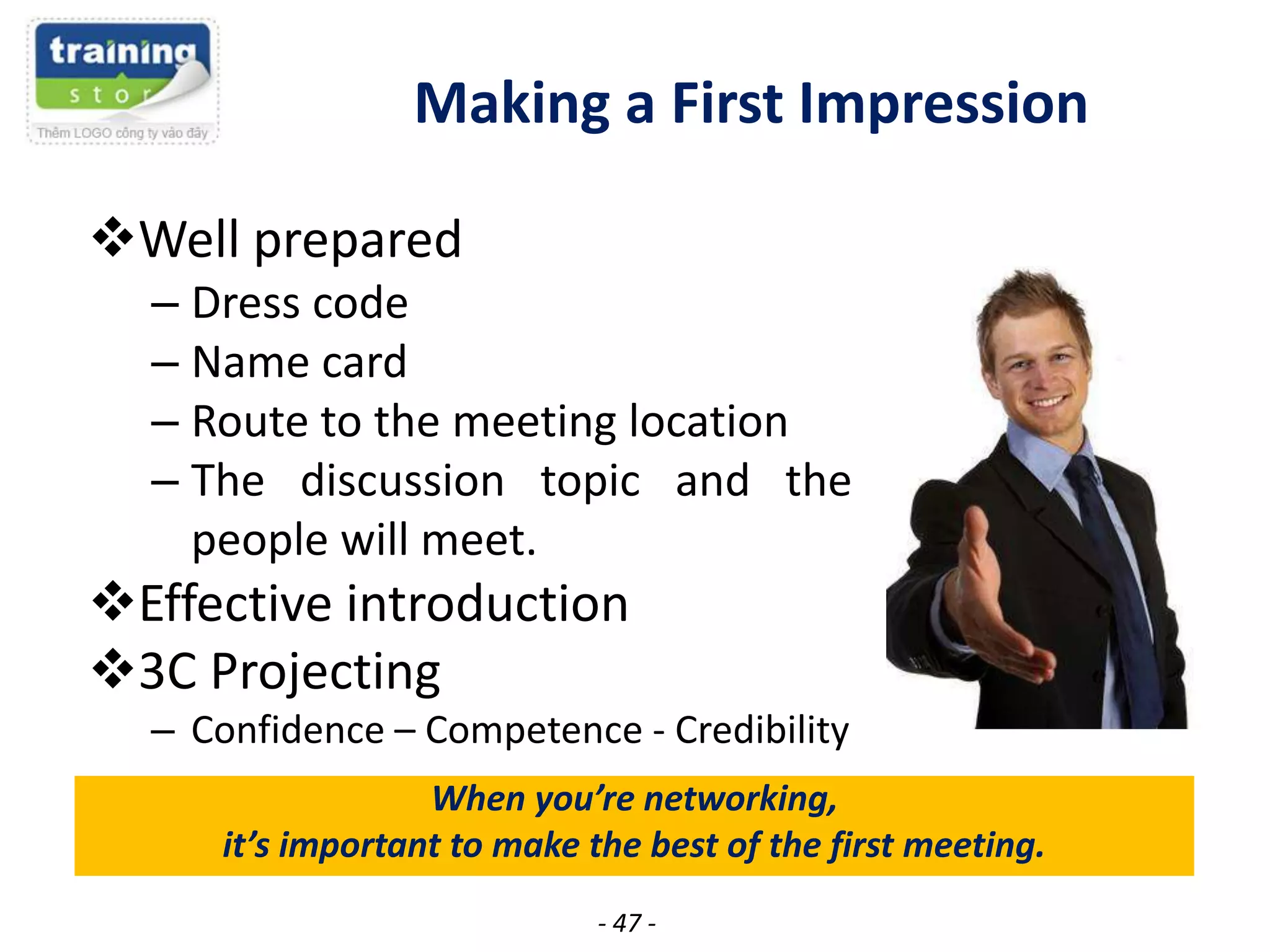 training
stor

Thêm LOGO công ty vào đây

Making a First Impression

❖Well prepared
– Dress code
– Name card
– Route to the meeting location
– The discussion topic and the people will meet.

❖Effective introduction

❖3C Projecting
– Confidence – Competence - Credibility

When you're networking, it's important to make the best of the first meeting.

- 47 -